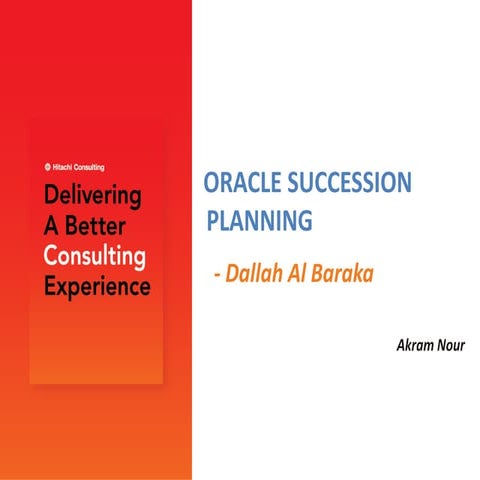 Hitachi Consulting

Delivering A Better Consulting Experience

ORACLE SUCCESSION PLANNING

- Dallah Al Baraka

Akram Nour